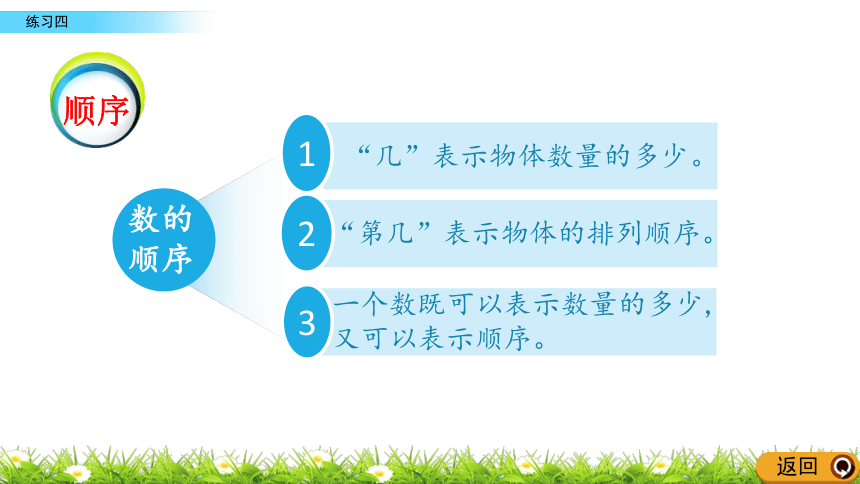 练习四

顺序

数的顺序

1 “几”表示物体数量的多少。

2 “第几”表示物体的排列顺序。

3 一个数既可以表示数量的多少，又可以表示顺序。

返回